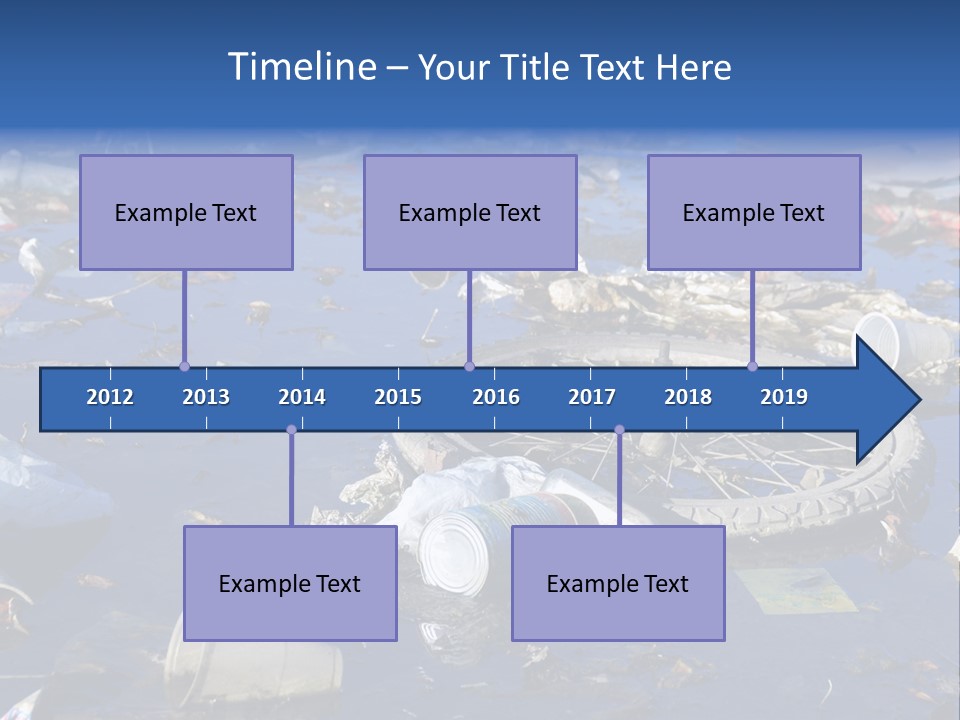 Timeline – Your Title Text Here

Example Text

Example Text

Example Text

2012 2013 2014 2015 2016 2017 2018 2019

Example Text

Example Text